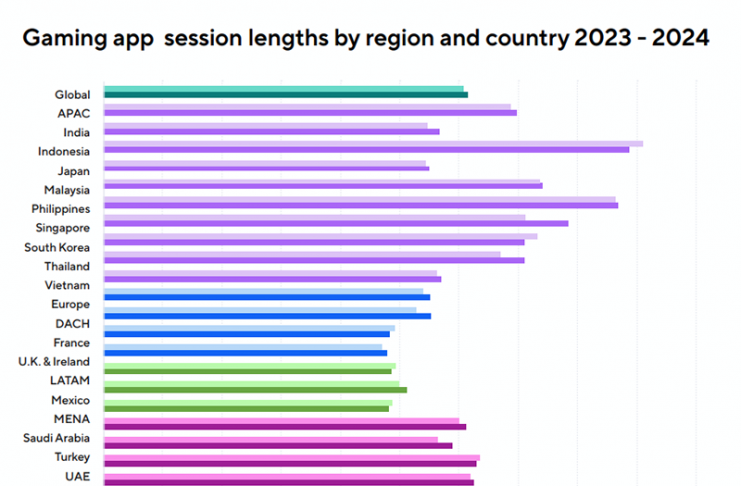 Gaming app  session lengths by region and country 2023 - 2024

Global
APAC
India
Indonesia
Japan
Malaysia
Philippines
Singapore
South Korea
Thailand
Vietnam
Europe
DACH
France
U.K. & Ireland
LATAM
Mexico
MENA
Saudi Arabia
Turkey
UAE